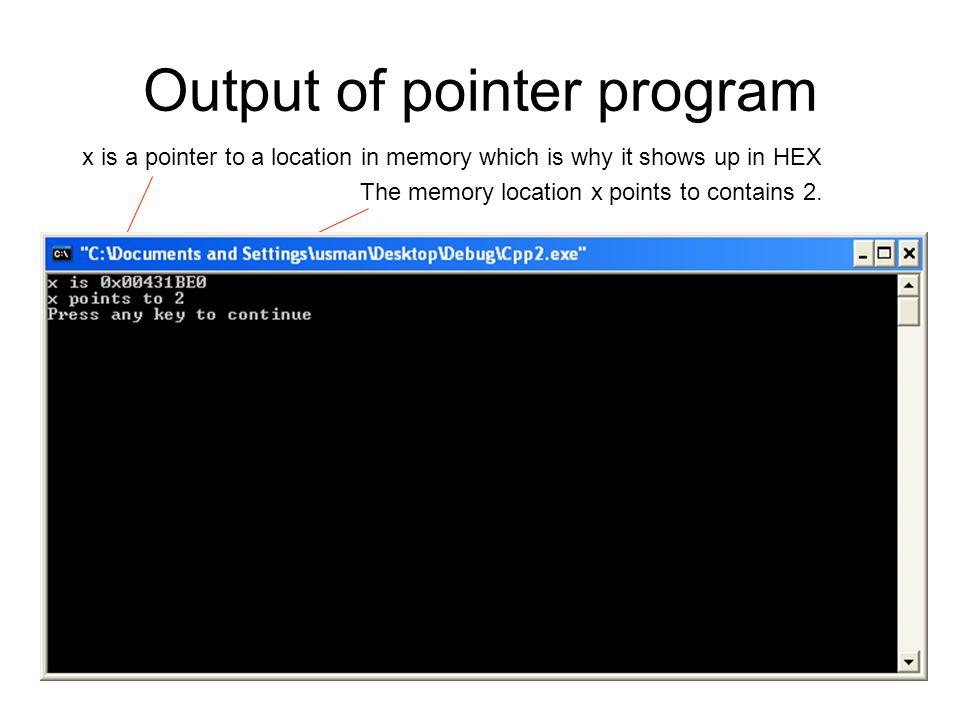 Output of pointer program

x is a pointer to a location in memory which is why it shows up in HEX

The memory location x points to contains 2.

"C:\Documents and Settings\usman\Desktop\Debug\Cpp2.exe"

x is 0x00431BE0
x points to 2
Press any key to continue